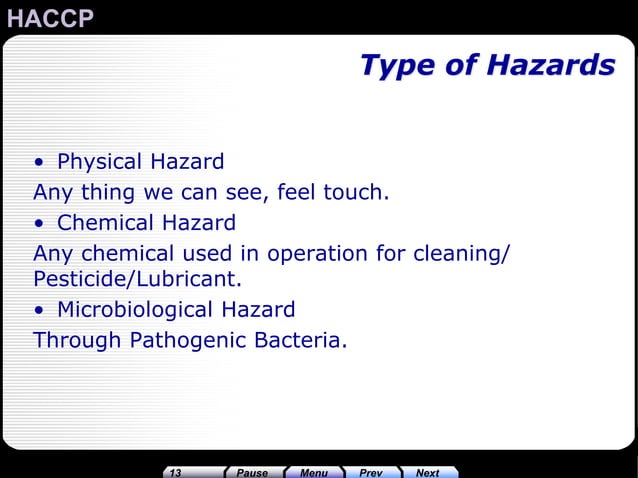 HACCP

Type of Hazards

• Physical Hazard

Any thing we can see, feel touch.

• Chemical Hazard

Any chemical used in operation for cleaning/ Pesticide/Lubricant.

• Microbiological Hazard

Through Pathogenic Bacteria.

13 Pause Menu Prev Next